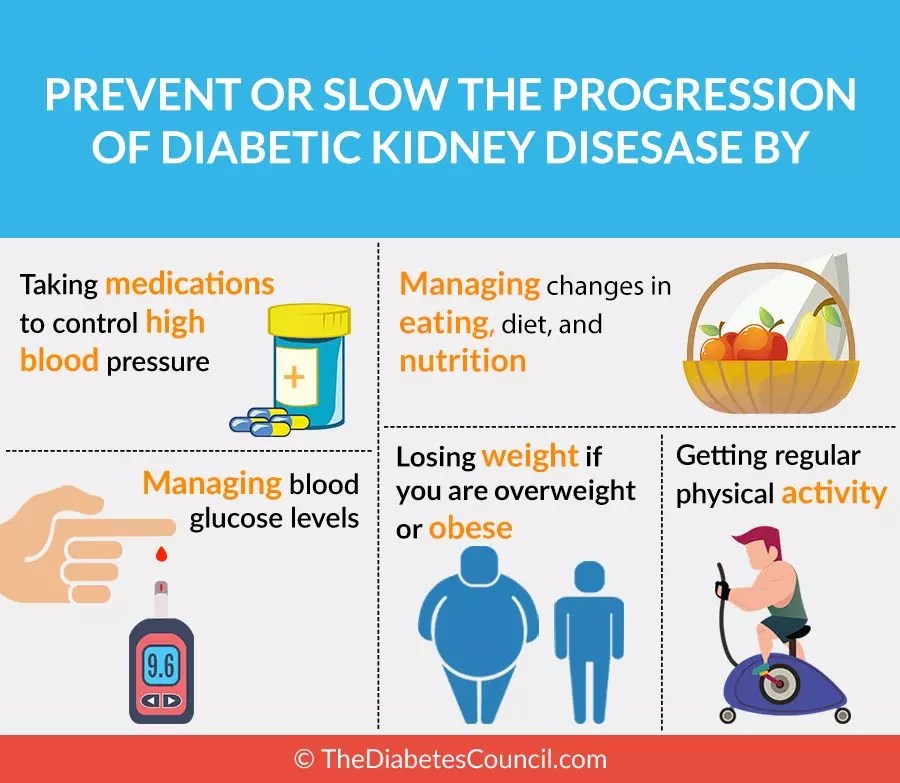 PREVENT OR SLOW THE PROGRESSION OF DIABETIC KIDNEY DISESASE BY

Taking medications to control high blood pressure

Managing changes in eating, diet, and nutrition

Managing blood glucose levels

9.6

Losing weight if you are overweight or obese

Getting regular physical activity

© TheDiabetesCouncil.com